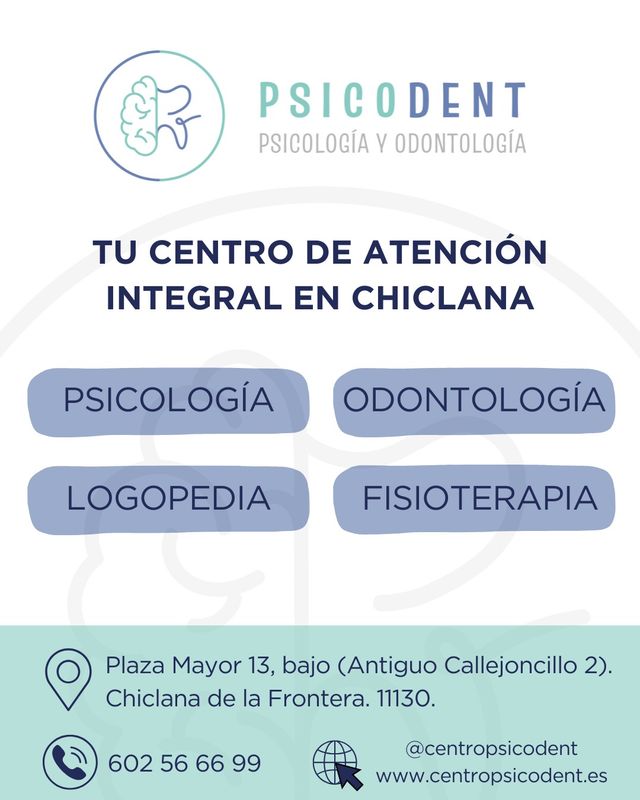 PSICODENT
PSICOLOGÍA Y ODONTOLOGÍA

TU CENTRO DE ATENCIÓN INTEGRAL EN CHICLANA

PSICOLOGÍA

ODONTOLOGÍA

LOGOPEDIA

FISIOTERAPIA

Plaza Mayor 13, bajo (Antiguo Callejoncillo 2). Chiclana de la Frontera. 11130.

602 56 66 99

@centropsicodent
www.centropsicodent.es